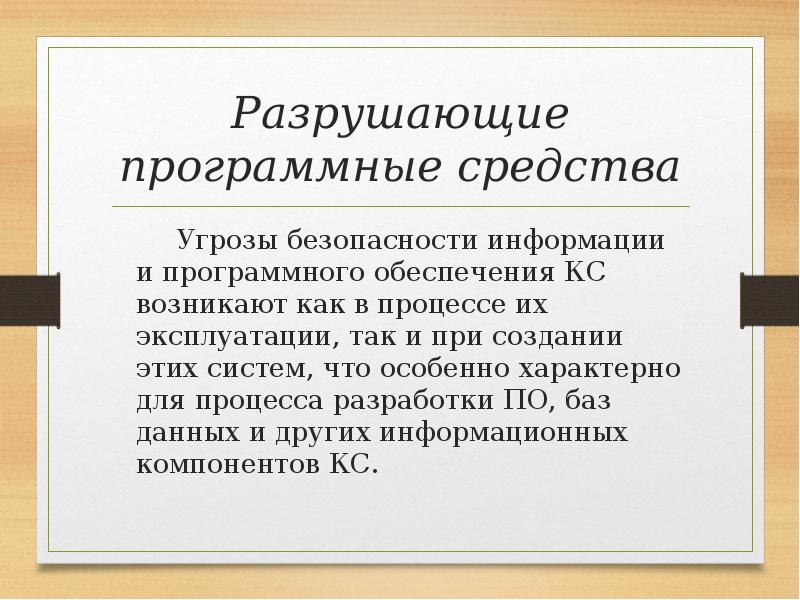 Разрушающие программные средства

Угрозы безопасности информации и программного обеспечения КС возникают как в процессе их эксплуатации, так и при создании этих систем, что особенно характерно для процесса разработки ПО, баз данных и других информационных компонентов КС.